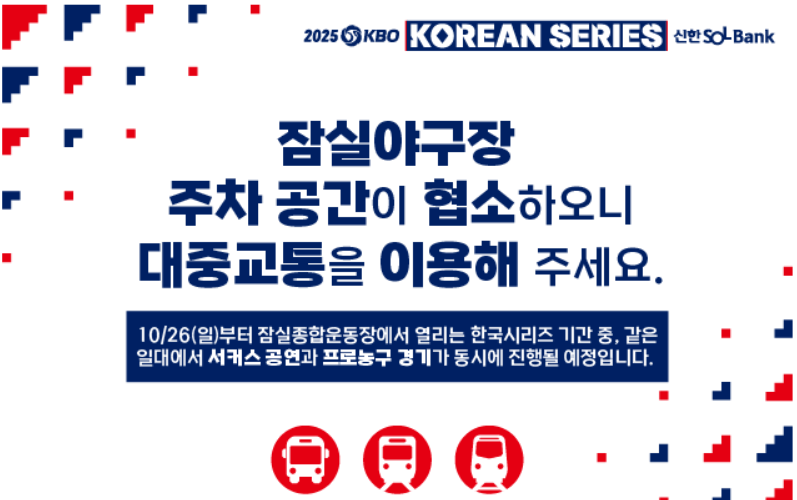 2025 KBO KOREAN SERIES 신한 SOL Bank

잠실야구장
주차 공간이 협소하오니
대중교통을 이용해 주세요.

10/26(일)부터 잠실종합운동장에서 열리는 한국시리즈 기간 중, 같은 일대에서 서커스 공연과 프로농구 경기가 동시에 진행될 예정입니다.